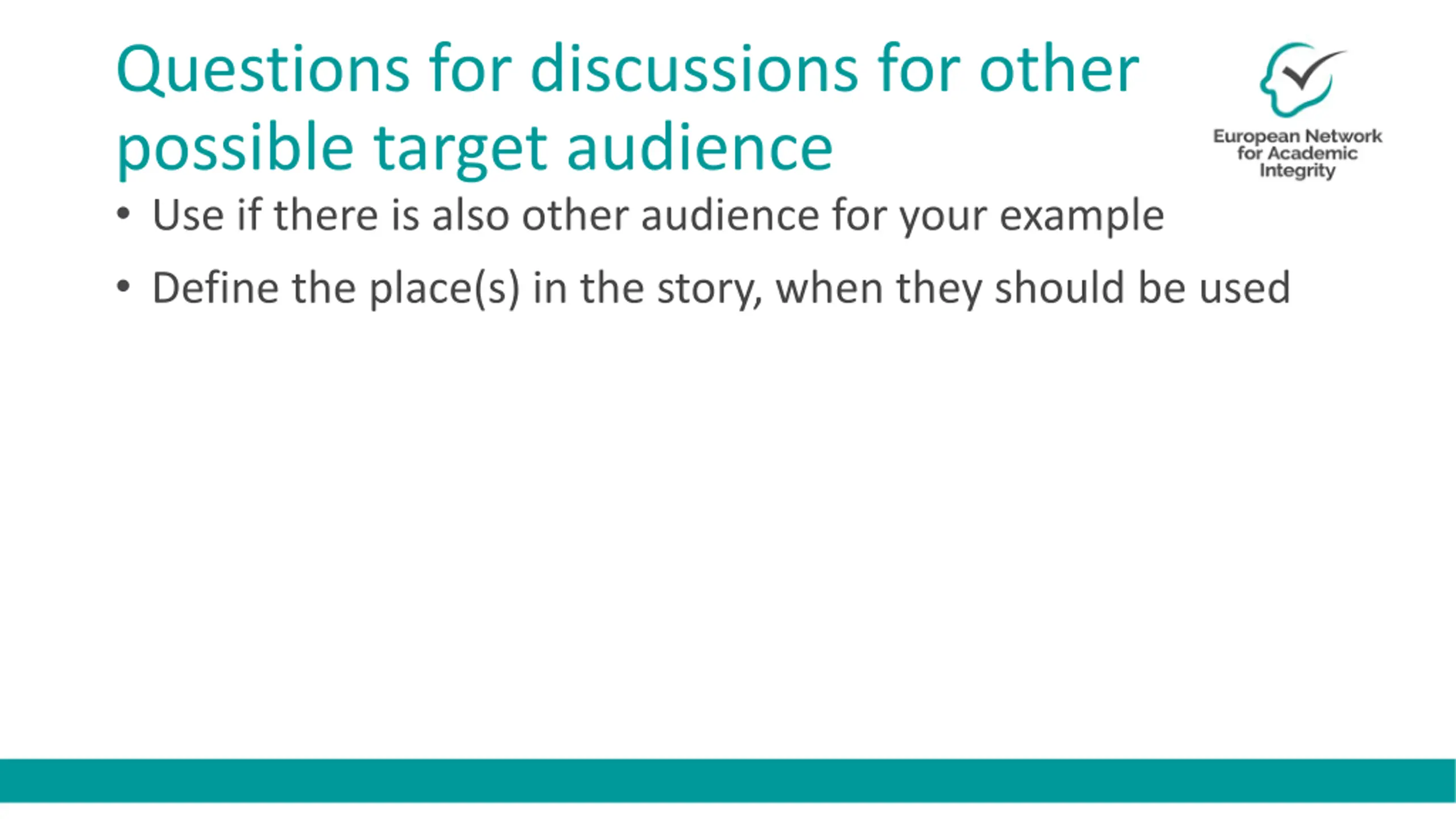 Questions for discussions for other possible target audience

European Network for Academic Integrity

• Use if there is also other audience for your example
• Define the place(s) in the story, when they should be used